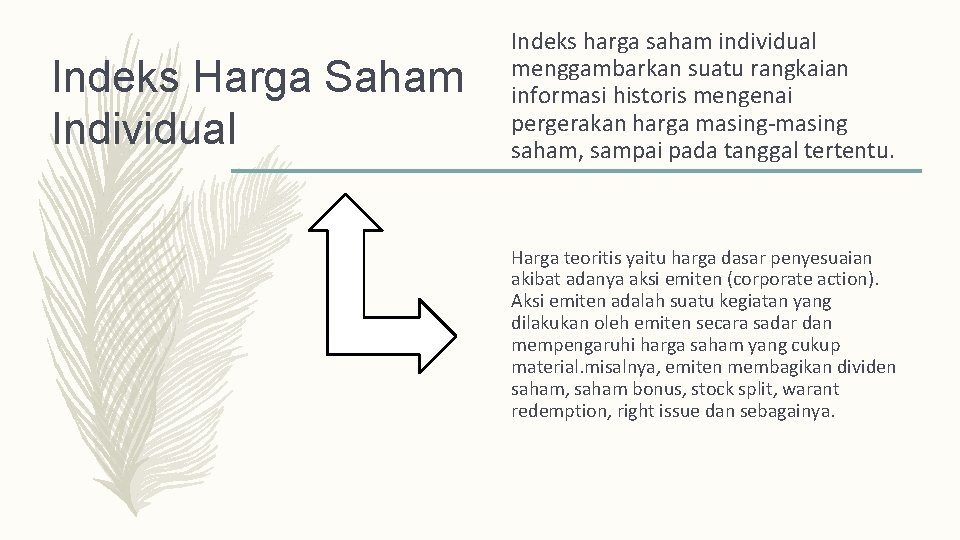 Indeks Harga Saham Individual

Indeks harga saham individual menggambarkan suatu rangkaian informasi historis mengenai pergerakan harga masing-masing saham, sampai pada tanggal tertentu.

Harga teoritis yaitu harga dasar penyesuaian akibat adanya aksi emiten (corporate action). Aksi emiten adalah suatu kegiatan yang dilakukan oleh emiten secara sadar dan mempengaruhi harga saham yang cukup material.misalnya, emiten membagikan dividen saham, saham bonus, stock split, warant redemption, right issue dan sebagainya.